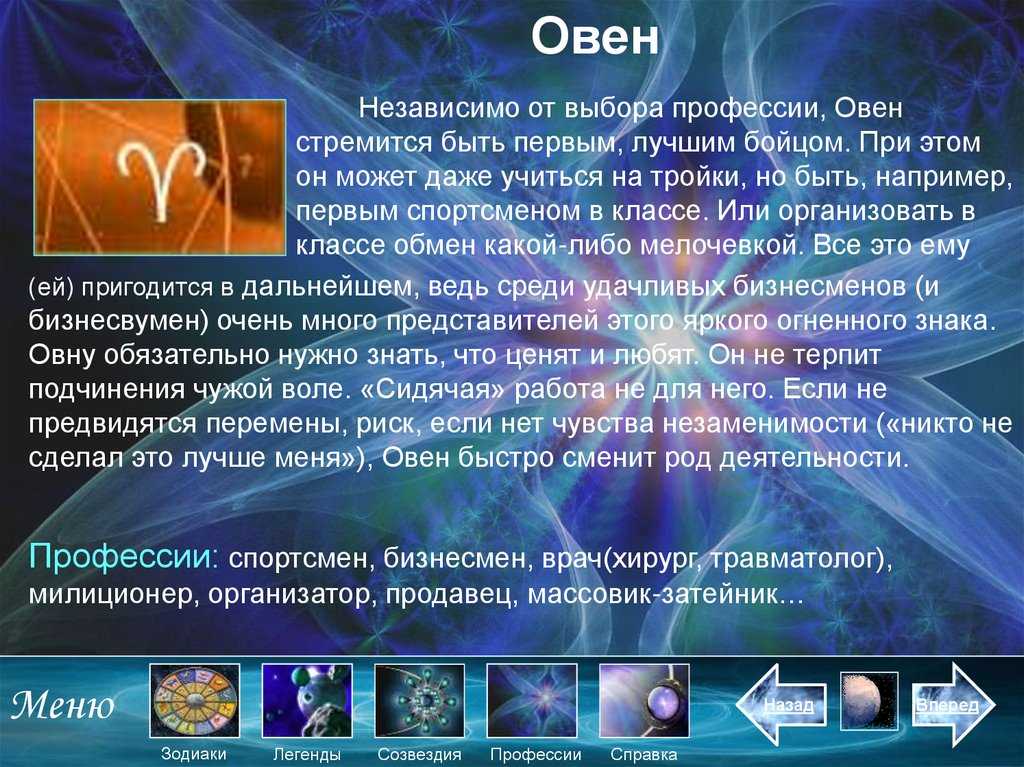 Овен

Независимо от выбора профессии, Овен стремится быть первым, лучшим бойцом. При этом он может даже учиться на тройки, но быть, например, первым спортсменом в классе. Или организовать в классе обмен какой-либо мелочевкой. Все это ему (ей) пригодится в дальнейшем, ведь среди удачливых бизнесменов (и бизнесвумен) очень много представителей этого яркого огненного знака. Овну обязательно нужно знать, что ценят и любят. Он не терпит подчинения чужой воле. «Сидячая» работа не для него. Если не предвидятся перемены, риск, если нет чувства незаменимости («никто не сделал это лучше меня»), Овен быстро сменит род деятельности.

Профессии: спортсмен, бизнесмен, врач(хирург, травматолог), милиционер, организатор, продавец, массовик-затейник…

Меню

Зодиаки Легенды Созвездия Профессии Справка

Назад Вперед